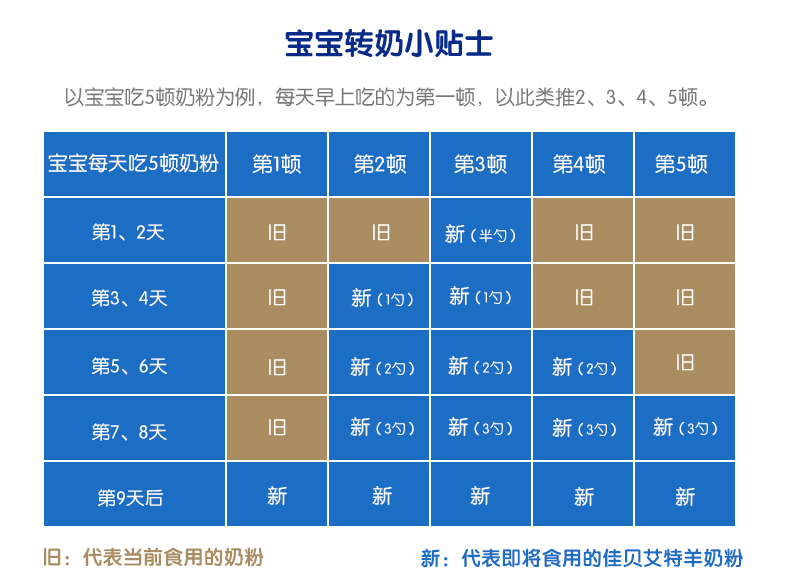 宝宝转奶小贴士

以宝宝吃5顿奶粉为例，每天早上吃的为第一顿，以此类推2、3、4、5顿。

| 宝宝每天吃5顿奶粉 | 第1顿 | 第2顿 | 第3顿 | 第4顿 | 第5顿 |
|---|---|---|---|---|---|
| 第1、2天 | 旧 | 旧 | 新（半勺） | 旧 | 旧 |
| 第3、4天 | 旧 | 新（1勺） | 新（1勺） | 旧 | 旧 |
| 第5、6天 | 旧 | 新（2勺） | 新（2勺） | 新（2勺） | 旧 |
| 第7、8天 | 旧 | 新（3勺） | 新（3勺） | 新（3勺） | 新（3勺） |
| 第9天后 | 新 | 新 | 新 | 新 | 新 |

旧：代表当前食用的奶粉

新：代表即将食用的佳贝艾特羊奶粉